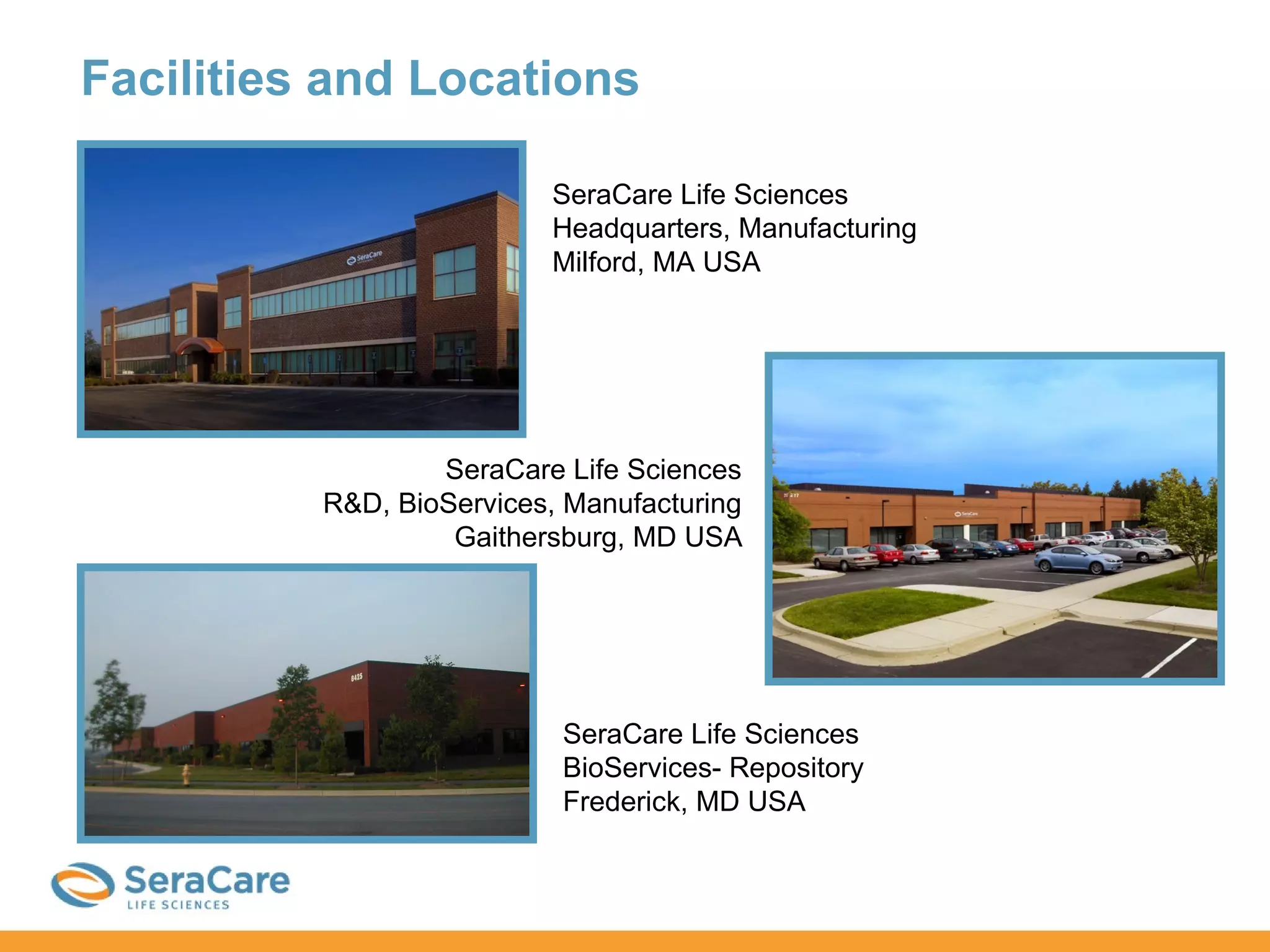 Facilities and Locations

SeraCare

SeraCare Life Sciences
Headquarters, Manufacturing
Milford, MA USA

SeraCare Life Sciences
R&D, BioServices, Manufacturing
Gaithersburg, MD USA

SeraCare

8425

SeraCare Life Sciences
BioServices- Repository
Frederick, MD USA

SeraCare
LIFE SCIENCES